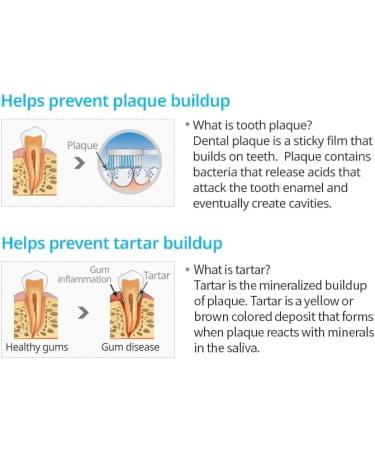 Helps prevent plaque buildup

Plaque

• What is tooth plaque?
Dental plaque is a sticky film that builds on teeth. Plaque contains bacteria that release acids that attack the tooth enamel and eventually create cavities.

Helps prevent tartar buildup

Gum inflammation

Tartar

Healthy gums

Gum disease

• What is tartar?
Tartar is the mineralized buildup of plaque. Tartar is a yellow or brown colored deposit that forms when plaque reacts with minerals in the saliva.